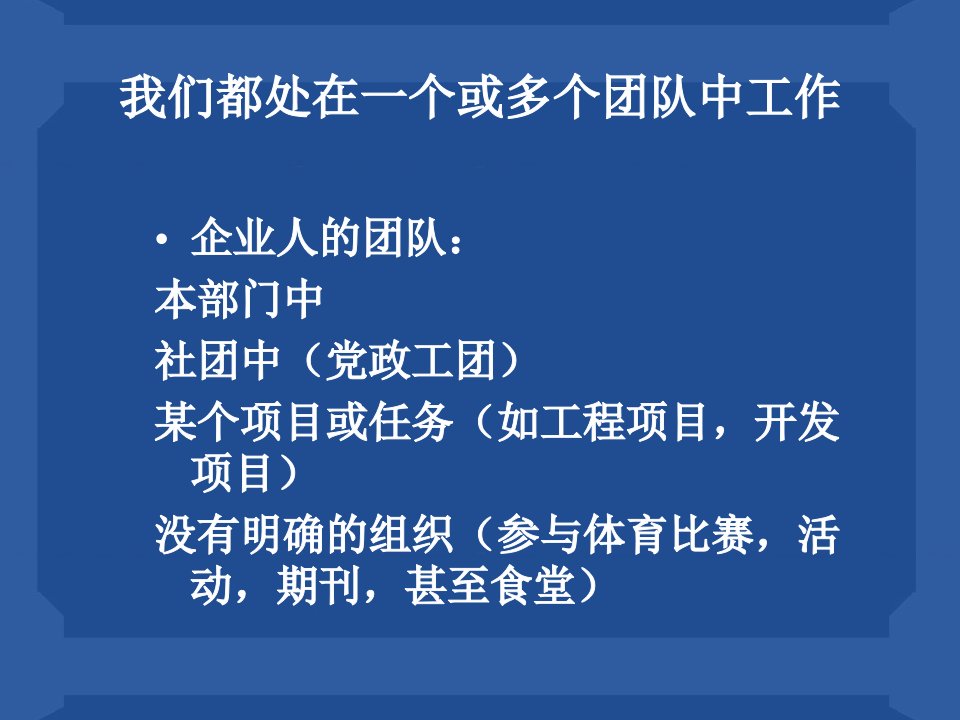 我们都处在一个或多个团队中工作

• 企业人的团队：

本部门中

社团中（党政工团）

某个项目或任务（如工程项目，开发项目）

没有明确的组织（参与体育比赛，活动，期刊，甚至食堂）